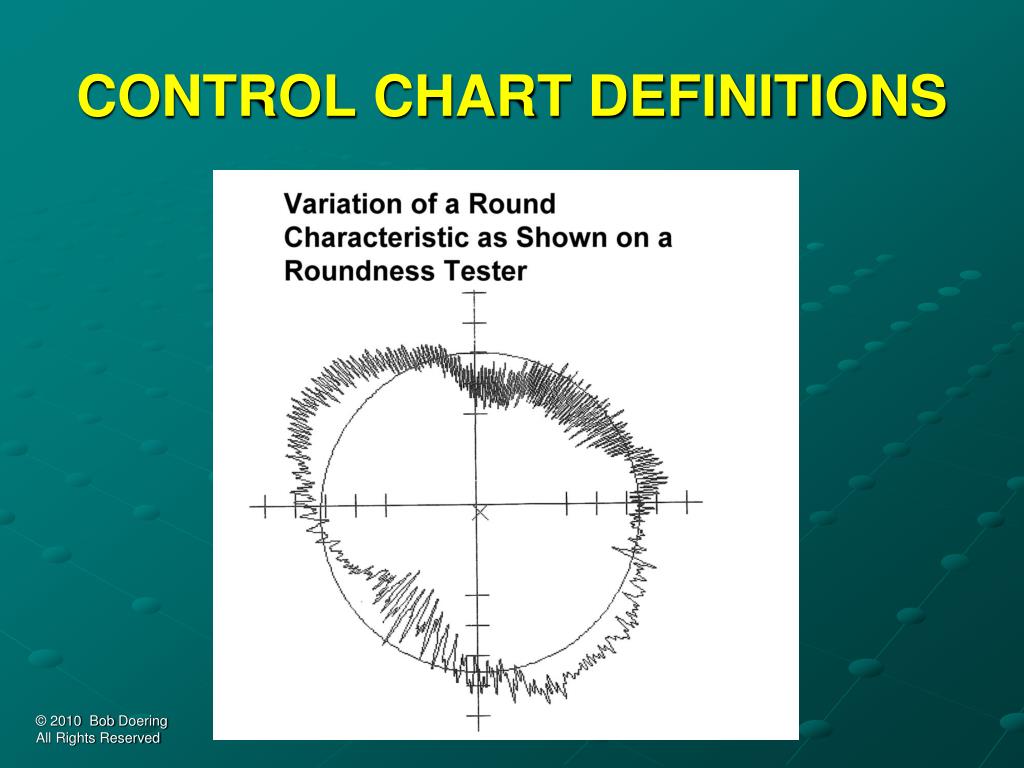 CONTROL CHART DEFINITIONS

Variation of a Round Characteristic as Shown on a Roundness Tester

© 2010 Bob Doering
All Rights Reserved